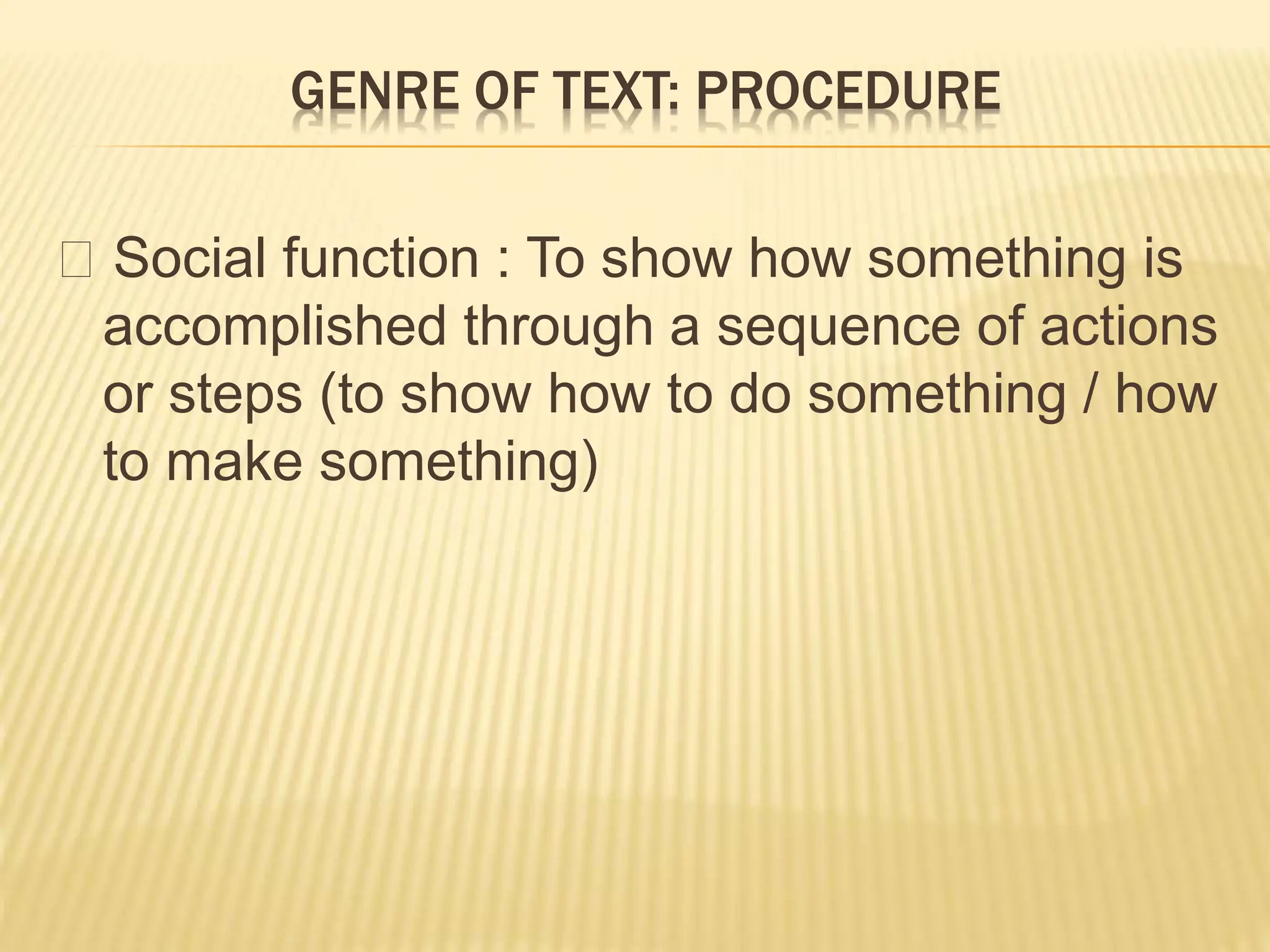 GENRE OF TEXT: PROCEDURE

 Social function : To show how something is accomplished through a sequence of actions or steps (to show how to do something / how to make something)